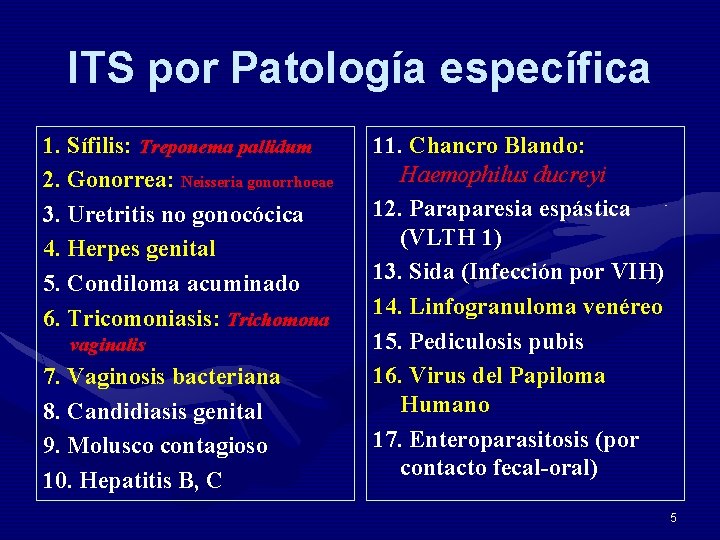 ITS por Patología específica

1. Sífilis: Treponema pallidum
2. Gonorrea: Neisseria gonorrhoeae
3. Uretritis no gonocócica
4. Herpes genital
5. Condiloma acuminado
6. Tricomoniasis: Trichomona vaginalis
7. Vaginosis bacteriana
8. Candidiasis genital
9. Molusco contagioso
10. Hepatitis B, C

11. Chancro Blando: Haemophilus ducreyi
12. Paraparesia espástica (VLTH 1)
13. Sida (Infección por VIH)
14. Linfogranuloma venéreo
15. Pediculosis pubis
16. Virus del Papiloma Humano
17. Enteroparasitosis (por contacto fecal-oral)

5